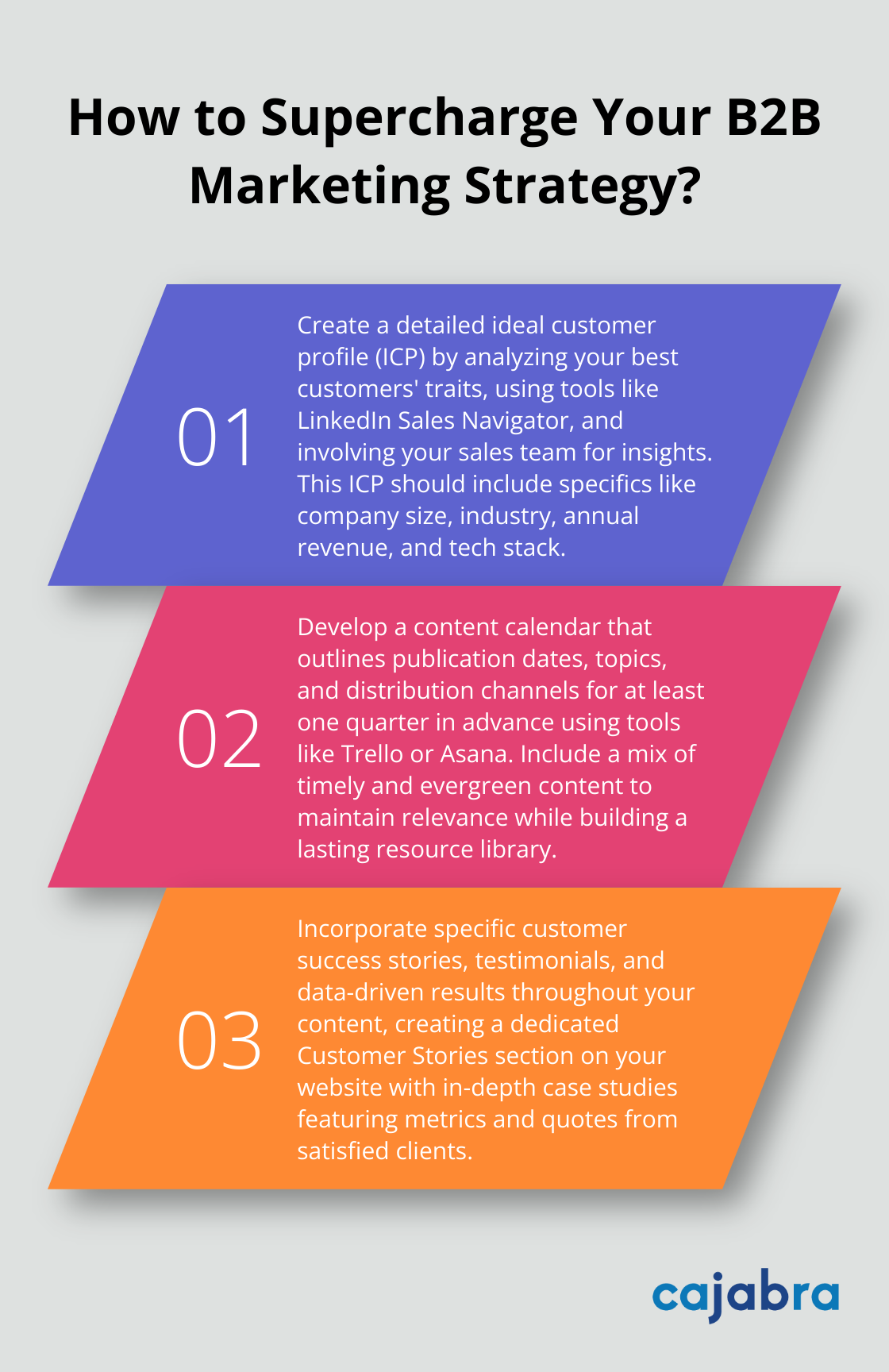 How to Supercharge Your B2B Marketing Strategy?

01

Create a detailed ideal customer profile (ICP) by analyzing your best customers' traits, using tools like LinkedIn Sales Navigator, and involving your sales team for insights. This ICP should include specifics like company size, industry, annual revenue, and tech stack.

02

Develop a content calendar that outlines publication dates, topics, and distribution channels for at least one quarter in advance using tools like Trello or Asana. Include a mix of timely and evergreen content to maintain relevance while building a lasting resource library.

03

Incorporate specific customer success stories, testimonials, and data-driven results throughout your content, creating a dedicated Customer Stories section on your website with in-depth case studies featuring metrics and quotes from satisfied clients.

cajabra